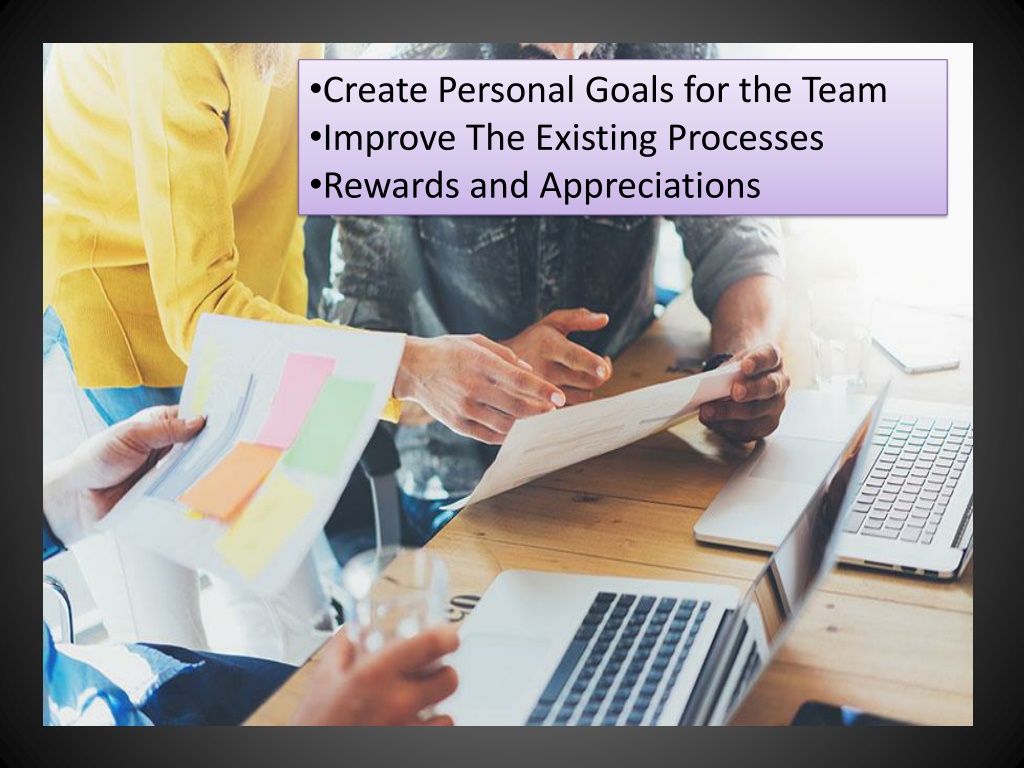 •Create Personal Goals for the Team
•Improve The Existing Processes
•Rewards and Appreciations